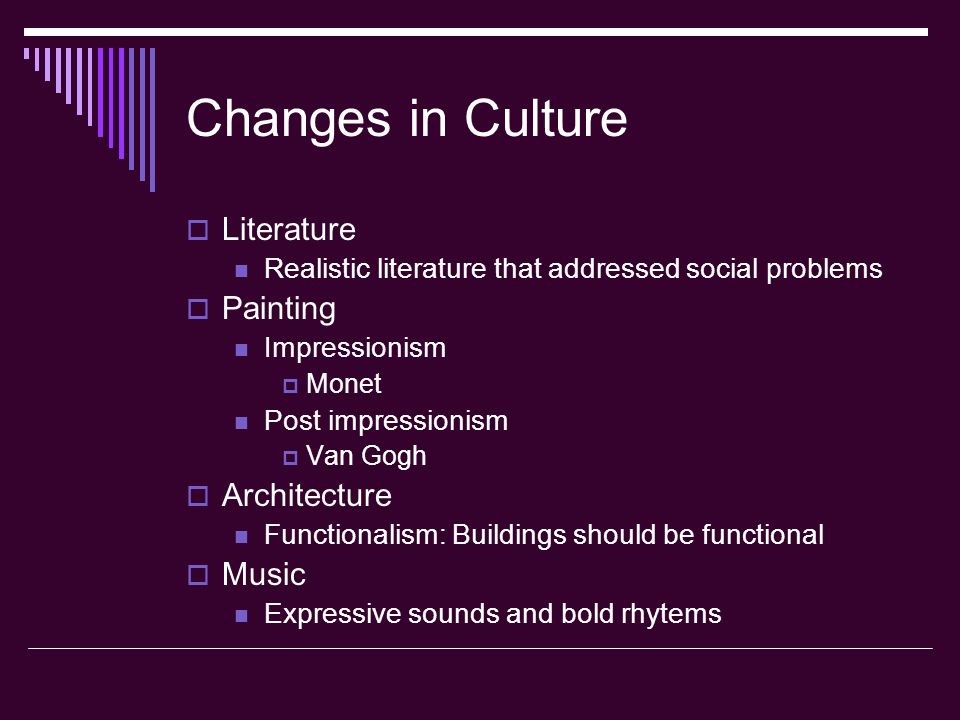 Changes in Culture

- Literature
  - Realistic literature that addressed social problems
- Painting
  - Impressionism
    - Monet
  - Post impressionism
    - Van Gogh
- Architecture
  - Functionalism: Buildings should be functional
- Music
  - Expressive sounds and bold rhytems